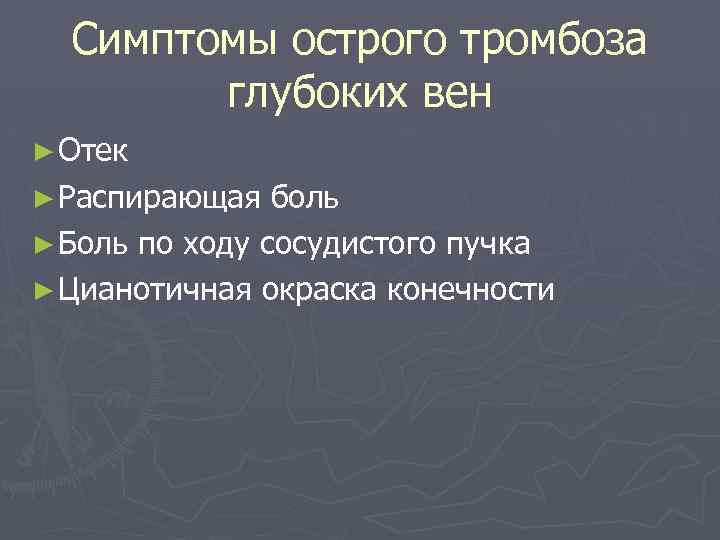 Симптомы острого тромбоза глубоких вен

► Отек

► Распирающая боль

► Боль по ходу сосудистого пучка

► Цианотичная окраска конечности